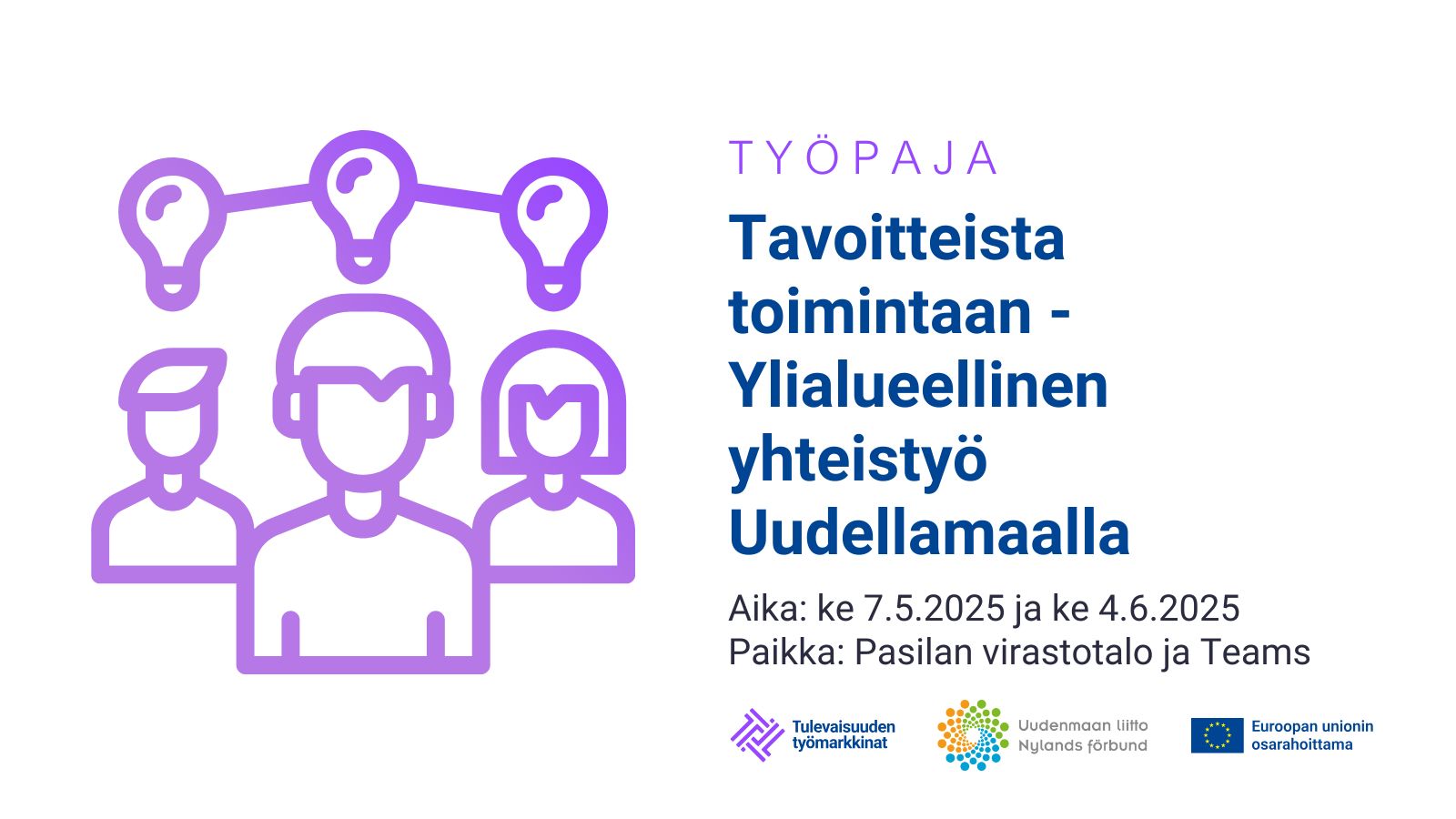 TYÖPAJA

Tavoitteista toimintaan - Ylialueellinen yhteistyö Uudellamaalla

Aika: ke 7.5.2025 ja ke 4.6.2025
Paikka: Pasilan virastotalo ja Teams

Tulevaisuuden työmarkkinat

Uudenmaan liitto
Nylands förbund

Euroopan unionin osarahoittama